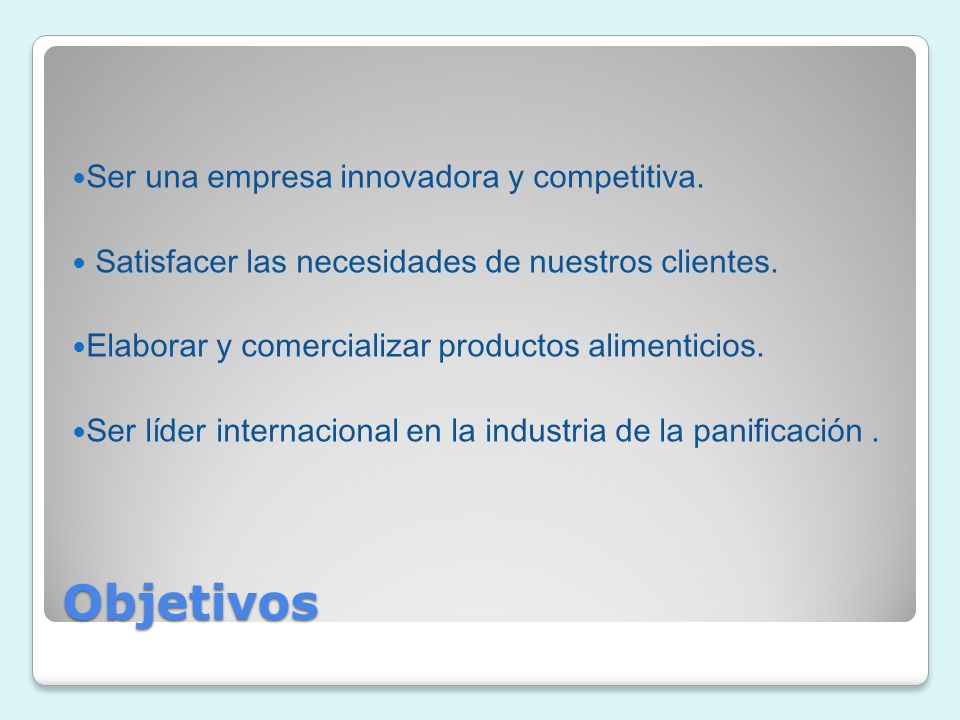 •Ser una empresa innovadora y competitiva.

• Satisfacer las necesidades de nuestros clientes.

•Elaborar y comercializar productos alimenticios.

•Ser líder internacional en la industria de la panificación .

Objetivos